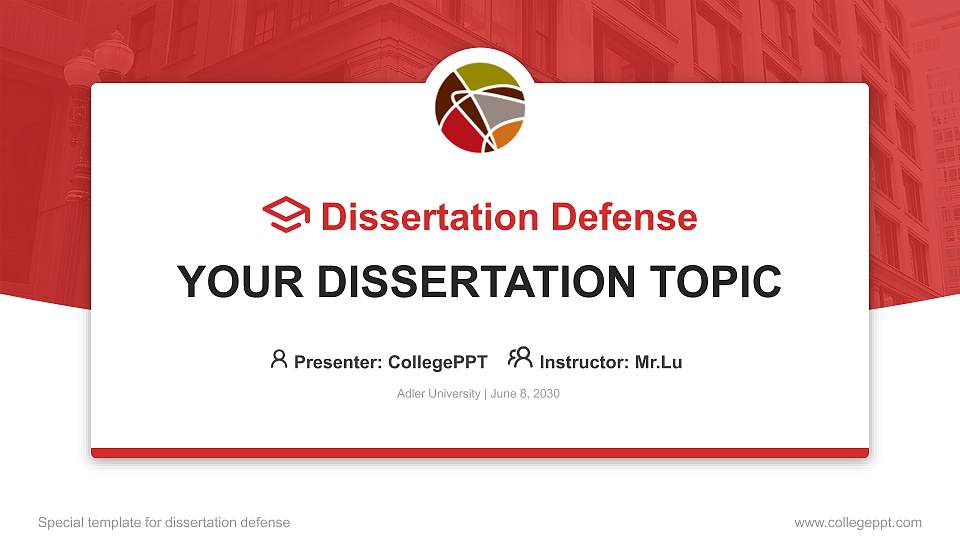 Dissertation Defense

YOUR DISSERTATION TOPIC

Presenter: CollegePPT Instructor: Mr.Lu

Adler University | June 8, 2030

Special template for dissertation defense

www.collegeppt.com